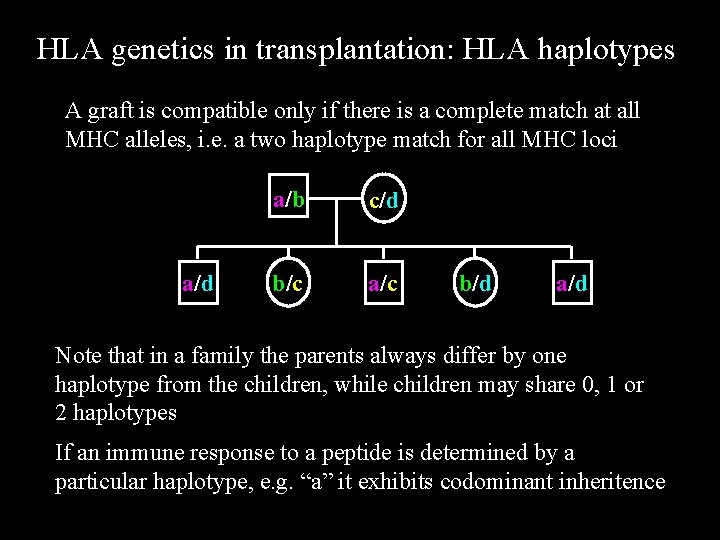 HLA genetics in transplantation: HLA haplotypes

A graft is compatible only if there is a complete match at all MHC alleles, i.e. a two haplotype match for all MHC loci

a/b

c/d

a/d

b/c

a/c

b/d

a/d

Note that in a family the parents always differ by one haplotype from the children, while children may share 0, 1 or 2 haplotypes

If an immune response to a peptide is determined by a particular haplotype, e.g. “a” it exhibits codominant inheritence